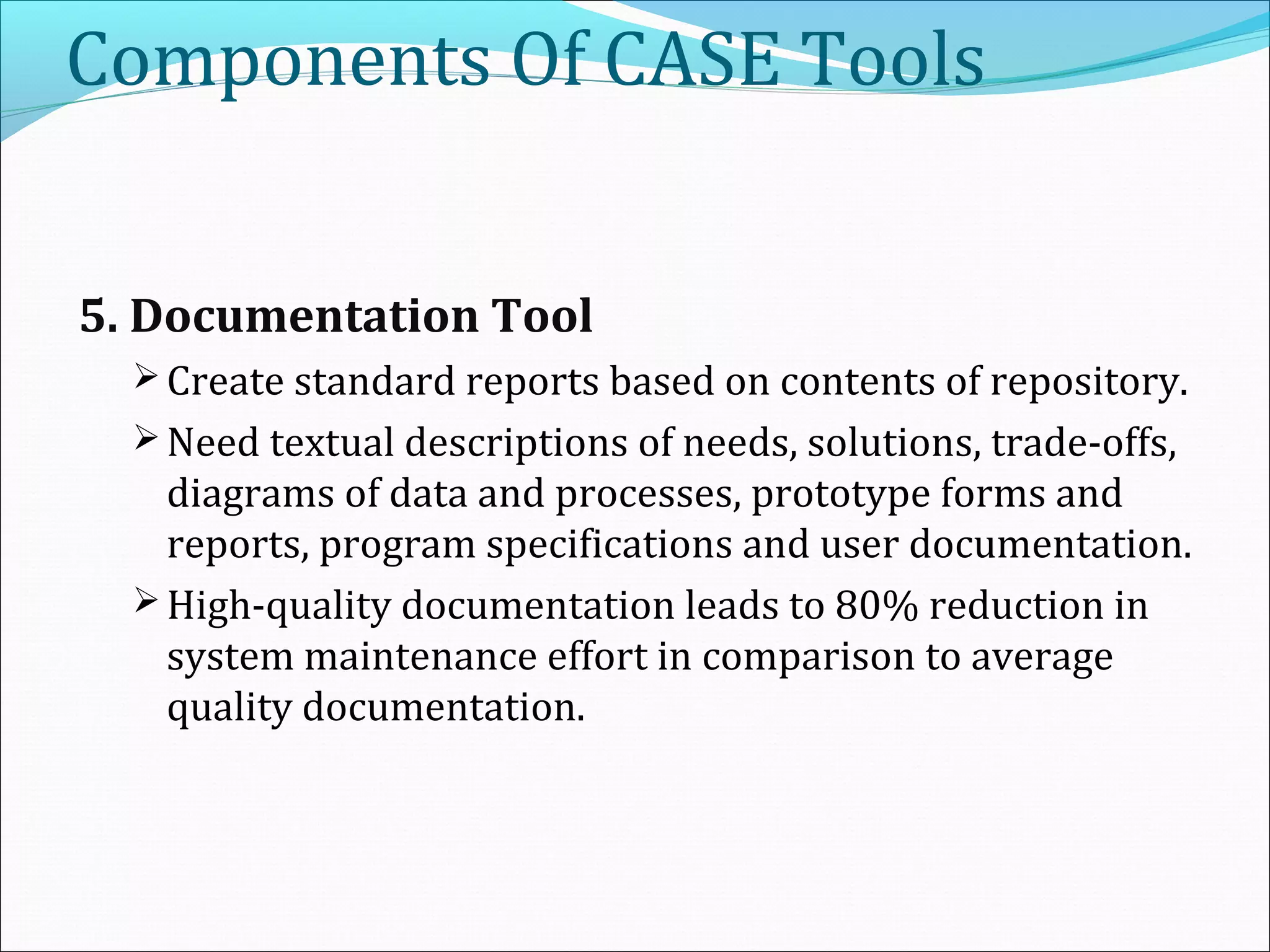 Components Of CASE Tools

5. Documentation Tool

➢ Create standard reports based on contents of repository.

➢ Need textual descriptions of needs, solutions, trade-offs, diagrams of data and processes, prototype forms and reports, program specifications and user documentation.

➢ High-quality documentation leads to 80% reduction in system maintenance effort in comparison to average quality documentation.